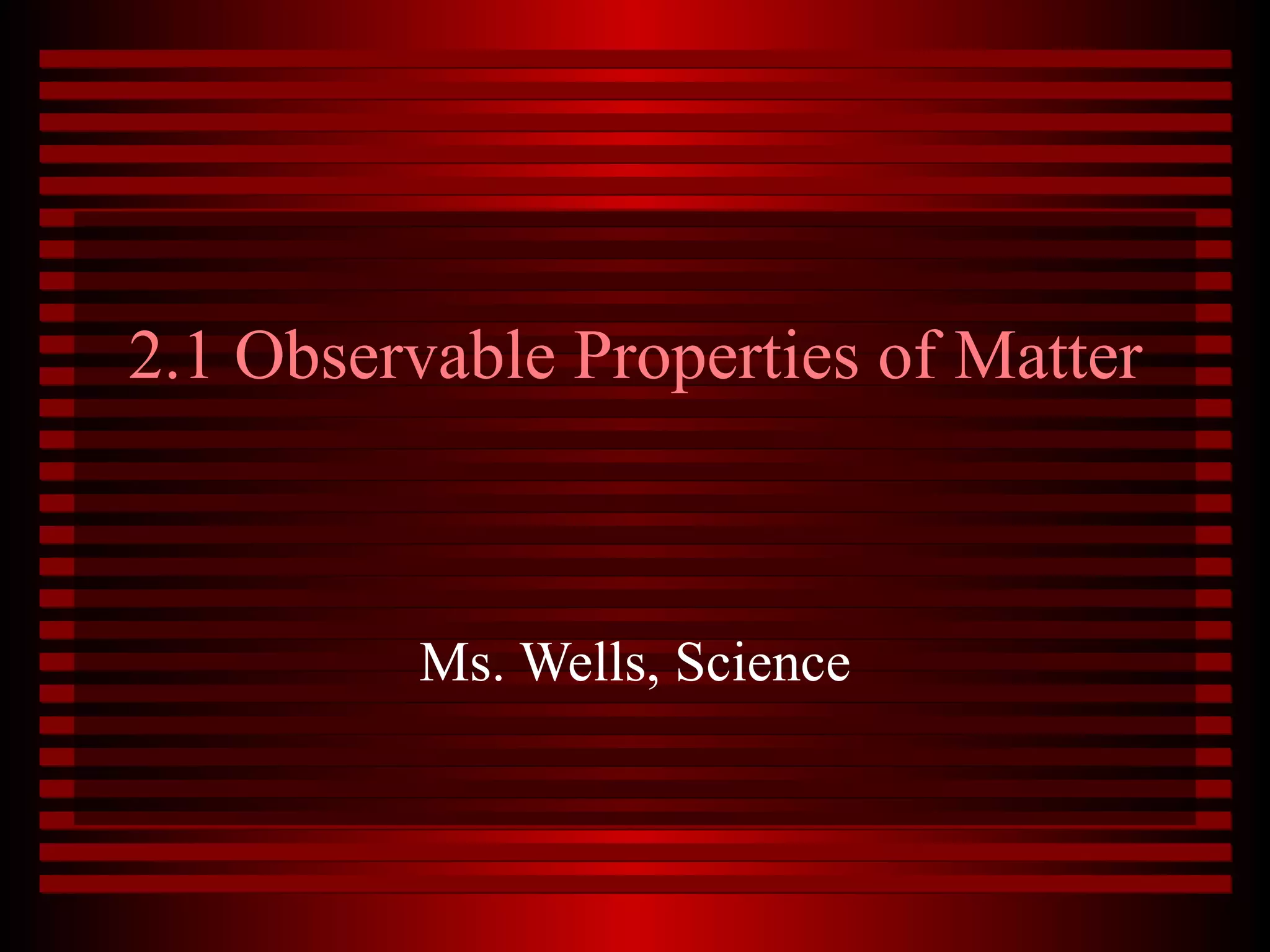 2.1 Observable Properties of Matter

Ms. Wells, Science